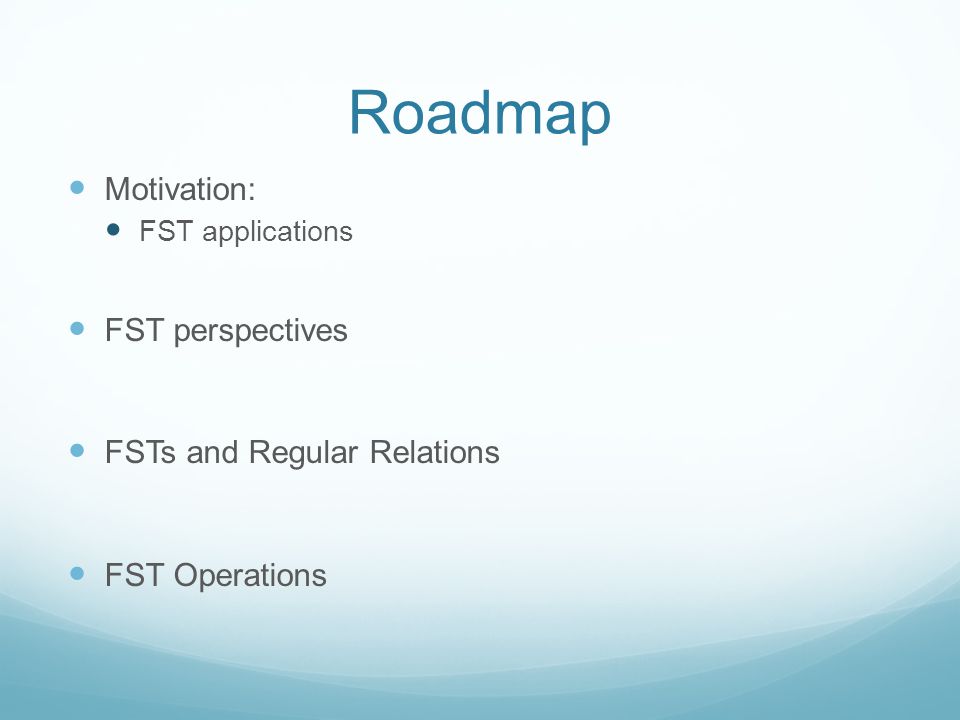 Roadmap

- Motivation:
  - FST applications

- FST perspectives

- FSTs and Regular Relations

- FST Operations